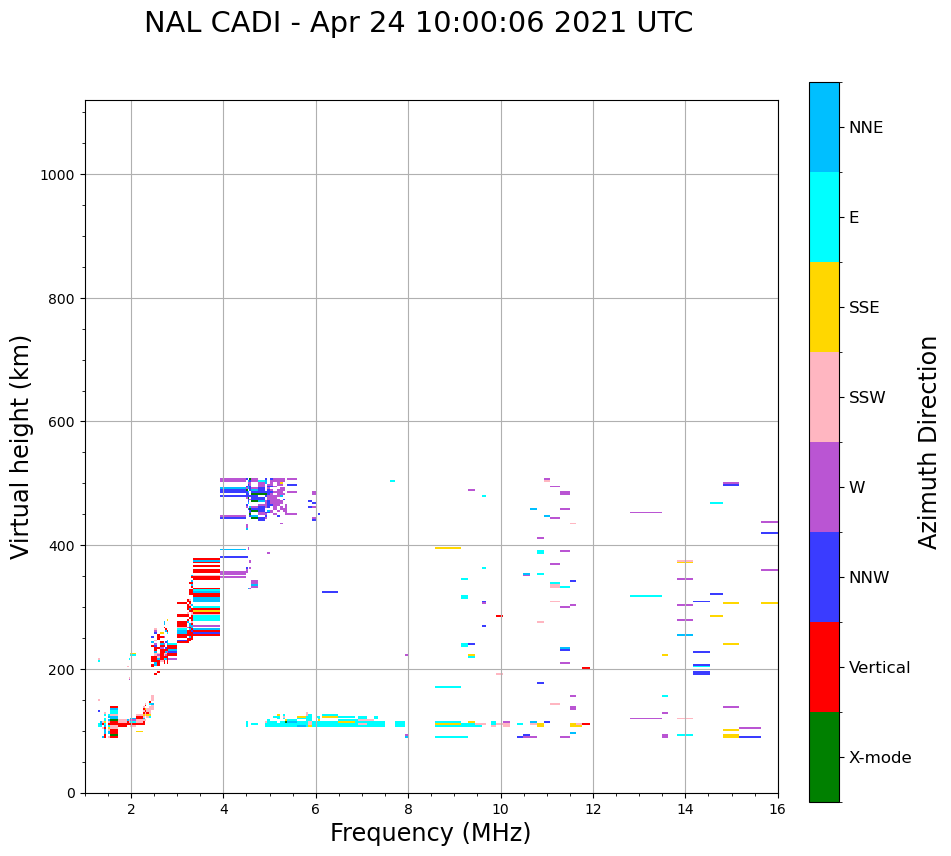 NAL CADI - Apr 24 10:00:06 2021 UTC

Virtual height (km)

1000
800
600
400
200
0

2
4
6
8
10
12
14
16

Frequency (MHz)

NNE
E
SSE
SSW
W
NNW
Vertical
X-mode

Azimuth Direction